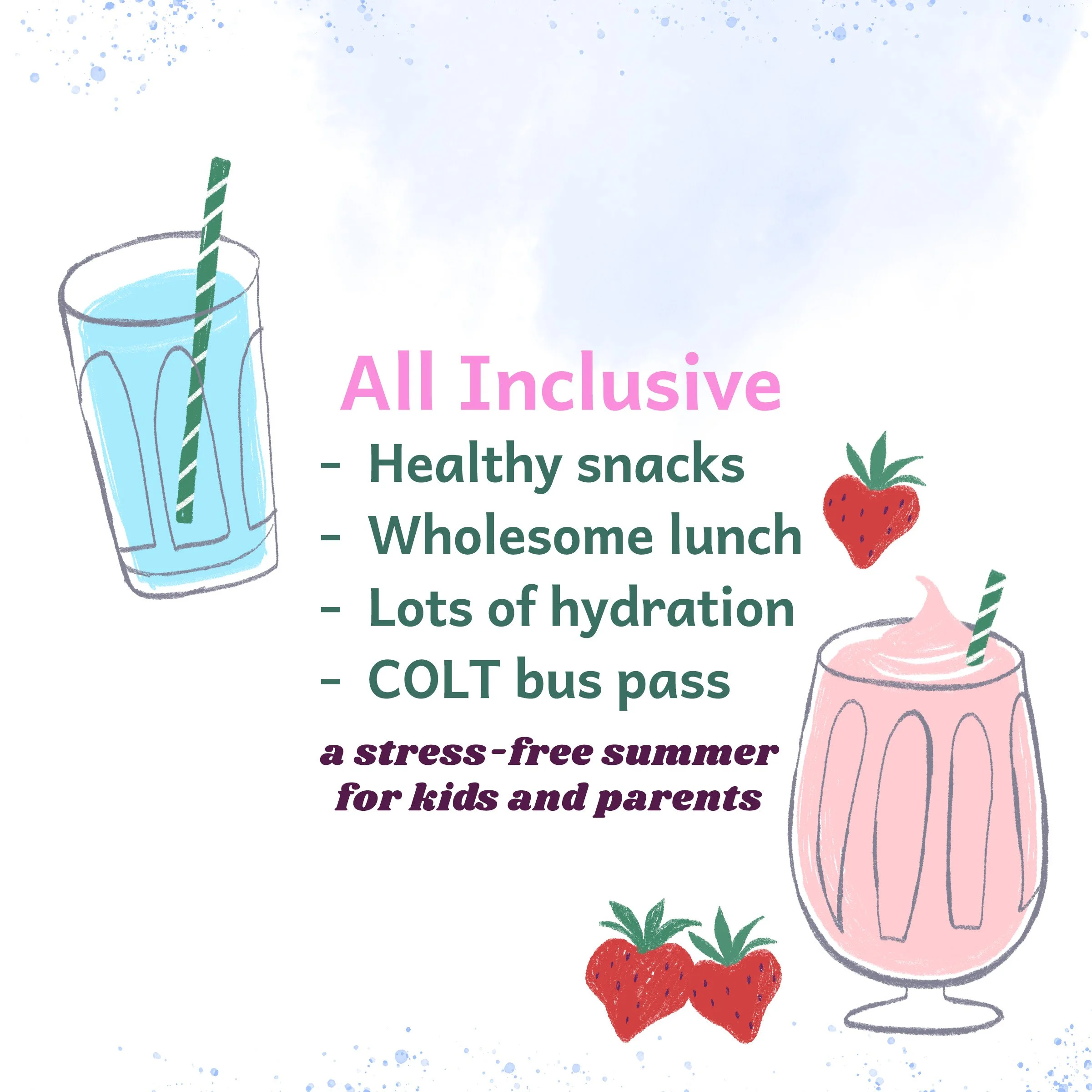 All Inclusive

- Healthy snacks
- Wholesome lunch
- Lots of hydration
- COLT bus pass

a stress-free summer for kids and parents